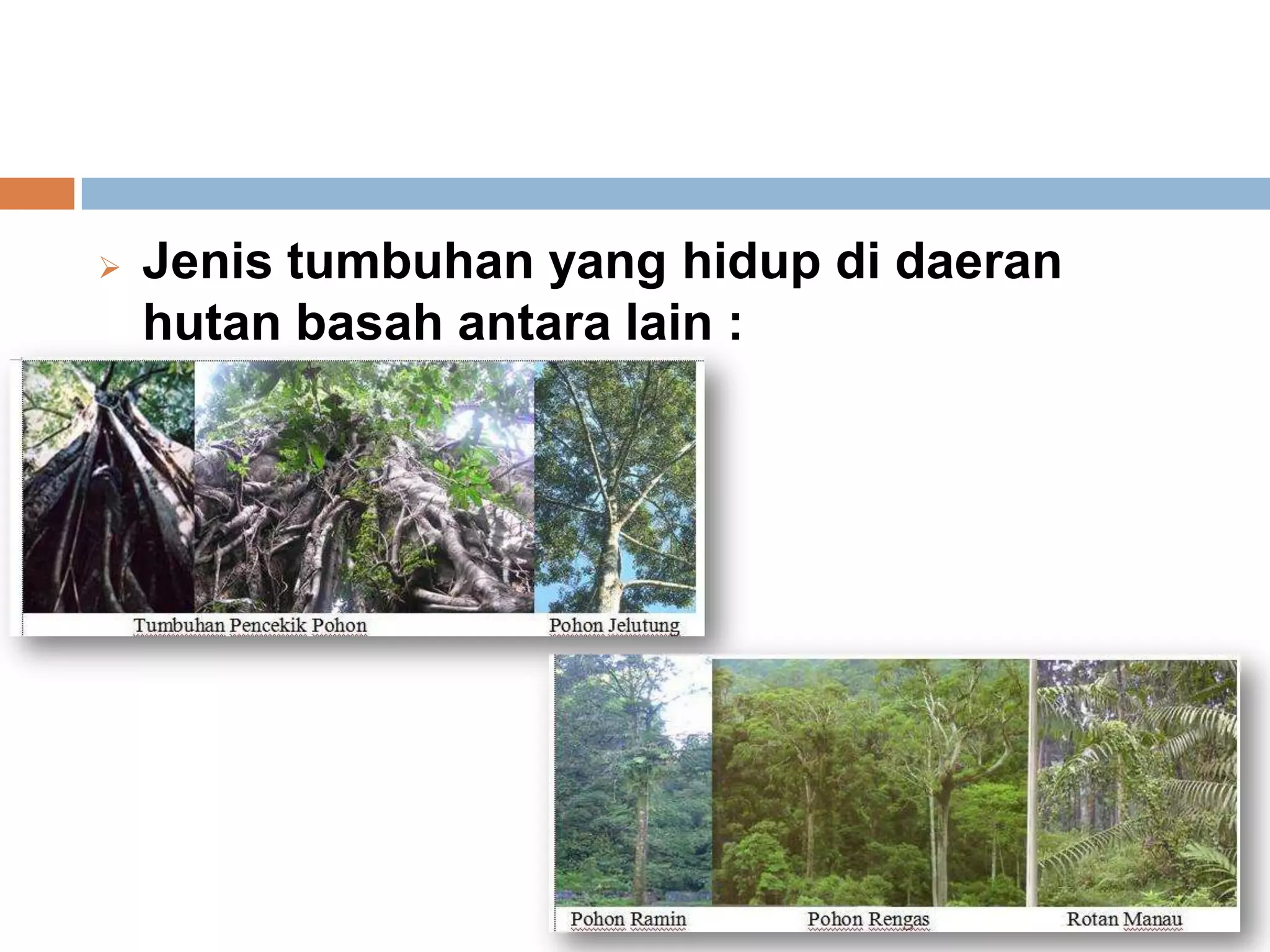 Jenis tumbuhan yang hidup di daeran hutan basah antara lain :

Tumbuhan Pencekik Pohon

Pohon Jelutung

Pohon Ramin

Pohon Rengas

Rotan Manau